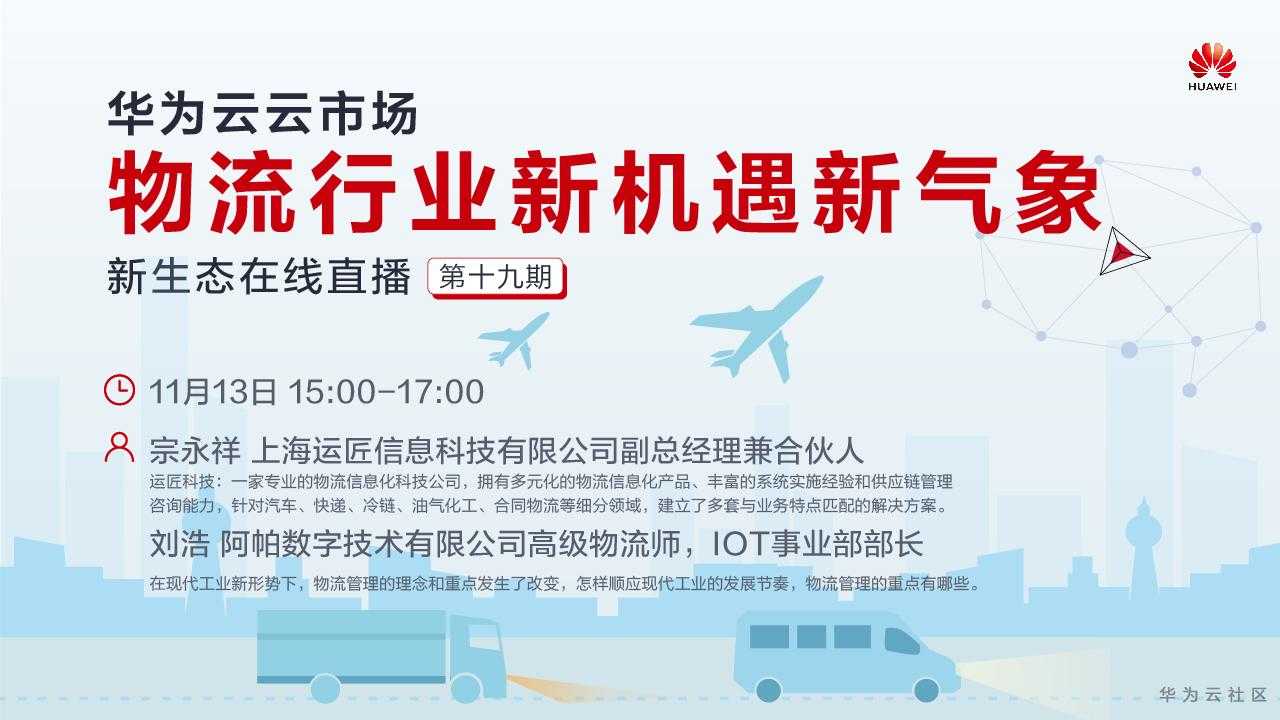 HUAWEI

华为云云市场

物流行业新机遇新气象

新生态在线直播 第十九期

11月13日 15:00-17:00

宗永祥 上海运匠信息科技有限公司副总经理兼合伙人

运匠科技：一家专业的物流信息化科技公司，拥有多元化的物流信息化产品、丰富的系统实施经验和供应链管理咨询能力，针对汽车、快递、冷链、油气化工、合同物流等细分领域，建立了多套与业务特点匹配的解决方案。

刘浩 阿帕数字技术有限公司高级物流师，IOT事业部部长

在现代工业新形势下，物流管理的理念和重点发生了改变，怎样顺应现代工业的发展节奏，物流管理的重点有哪些。

华为云社区